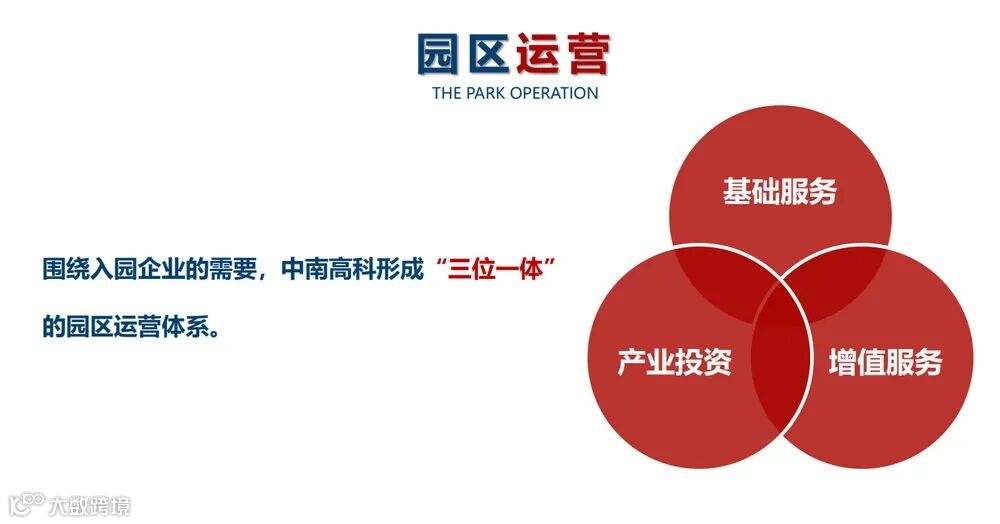 园区运营
THE PARK OPERATION

围绕入园企业的需要，中南高科形成“三位一体”的园区运营体系。

基础服务

产业投资

增值服务

大数跨境